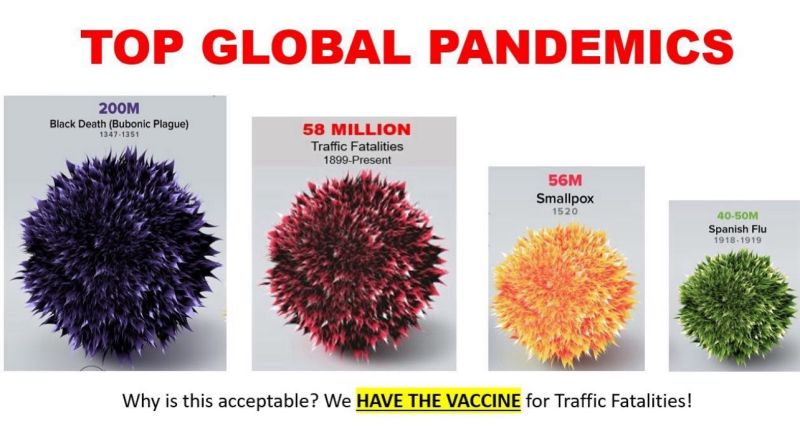 TOP GLOBAL PANDEMICS

200M
Black Death (Bubonic Plague)
1347-1351

58 MILLION
Traffic Fatalities
1899-Present

56M
Smallpox
1520

40-50M
Spanish Flu
1918-1919

Why is this acceptable? We HAVE THE VACCINE for Traffic Fatalities!